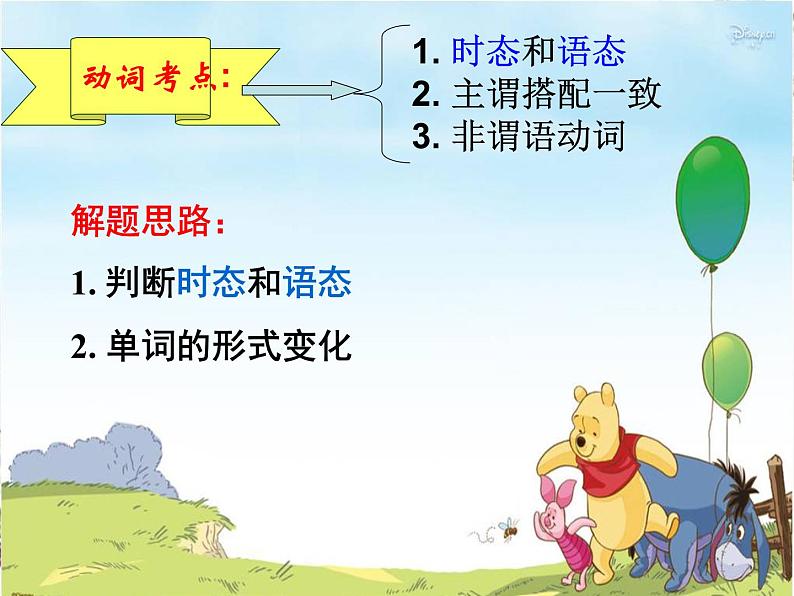 动词考点:

1. 时态和语态
2. 主谓搭配一致
3. 非谓语动词

Disney.cn

解题思路:

1. 判断时态和语态

2. 单词的形式变化